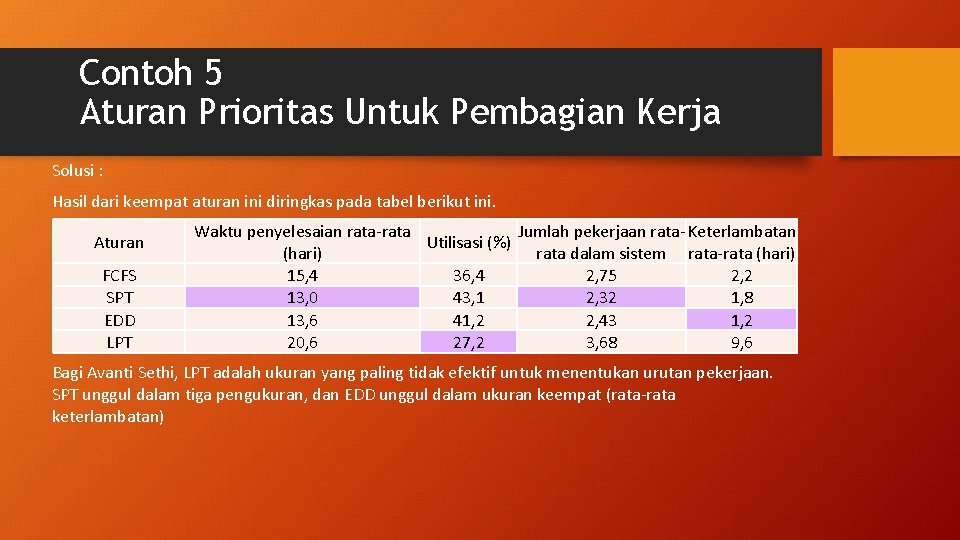 Contoh 5
Aturan Prioritas Untuk Pembagian Kerja

Solusi :

Hasil dari keempat aturan ini diringkas pada tabel berikut ini.

| Aturan | Waktu penyelesaian rata-rata (hari) | Utilisasi (%) | Jumlah pekerjaan rata-rata dalam sistem | Keterlambatan rata-rata (hari) |
|---|---|---|---|---|
| FCFS | 15,4 | 36,4 | 2,75 | 2,2 |
| SPT | 13,0 | 43,1 | 2,32 | 1,8 |
| EDD | 13,6 | 41,2 | 2,43 | 1,2 |
| LPT | 20,6 | 27,2 | 3,68 | 9,6 |

Bagi Avanti Sethi, LPT adalah ukuran yang paling tidak efektif untuk menentukan urutan pekerjaan. SPT unggul dalam tiga pengukuran, dan EDD unggul dalam ukuran keempat (rata-rata keterlambatan)